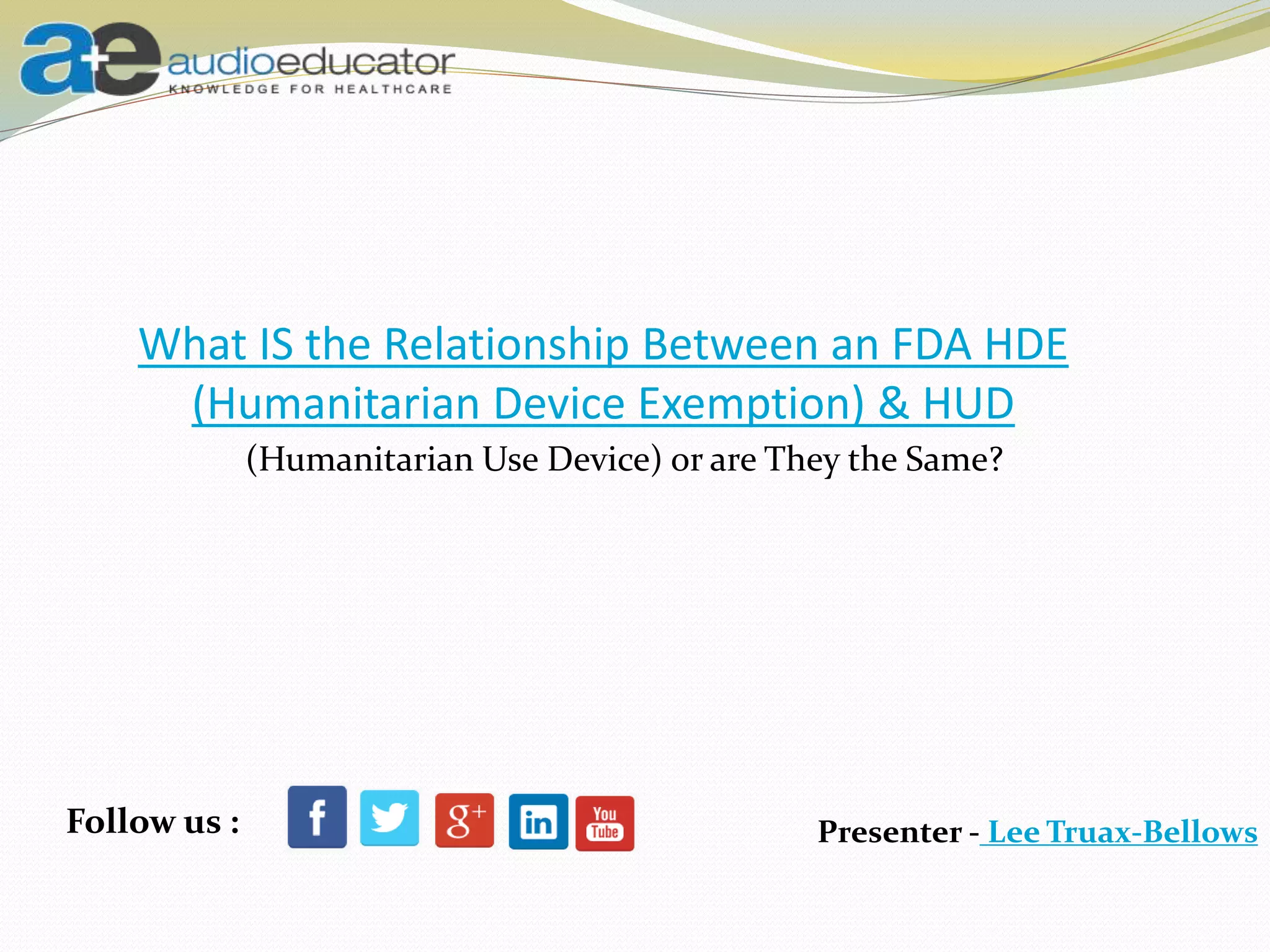 a+e audioeducator
KNOWLEDGE FOR HEALTHCARE

What IS the Relationship Between an FDA HDE (Humanitarian Device Exemption) & HUD
(Humanitarian Use Device) or are They the Same?

Follow us :

f g+ in You Tube

Presenter - Lee Truax-Bellows